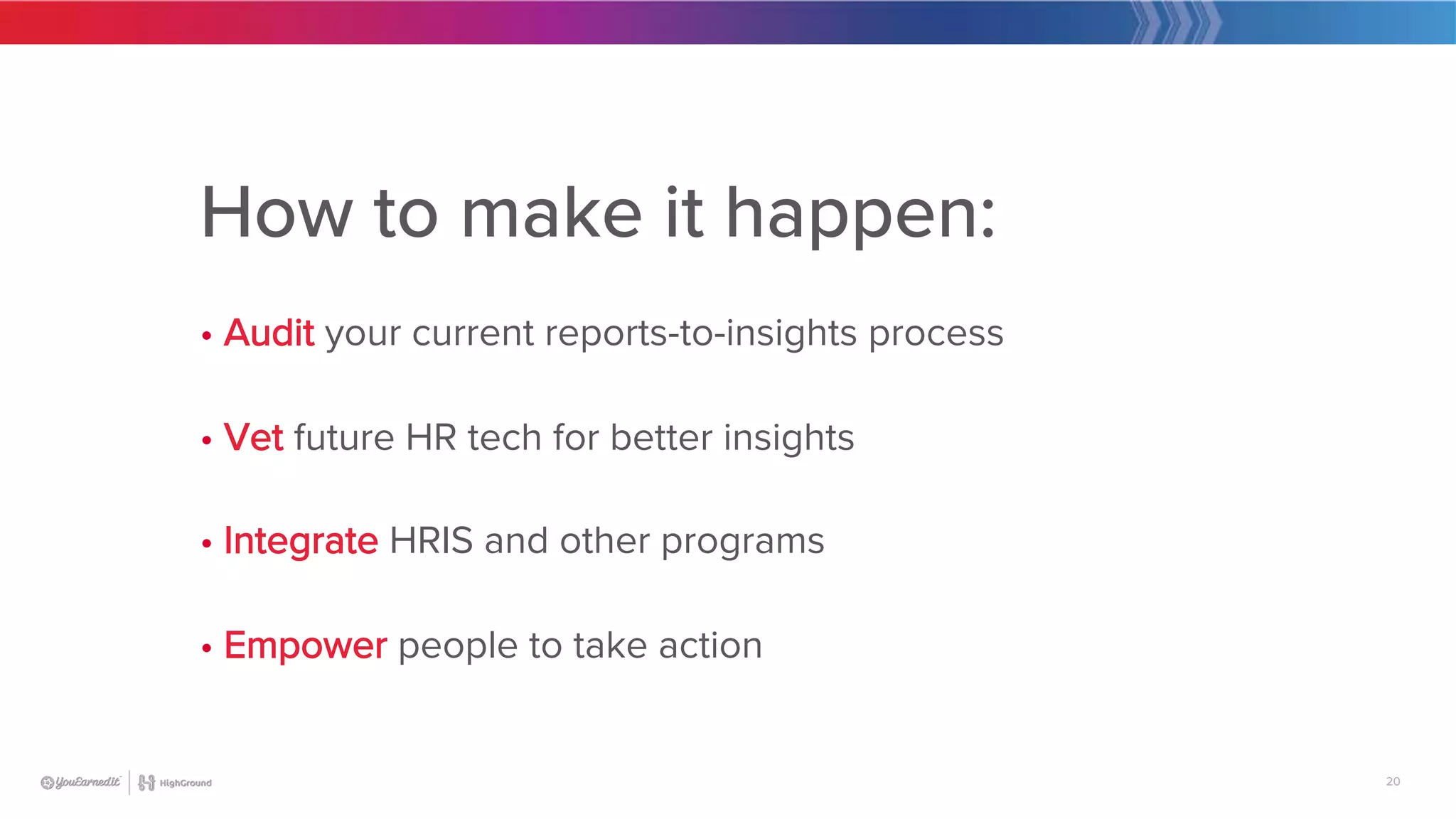 How to make it happen:

• Audit your current reports-to-insights process

• Vet future HR tech for better insights

• Integrate HRIS and other programs

• Empower people to take action

YouEarnedIt | HighGround

20